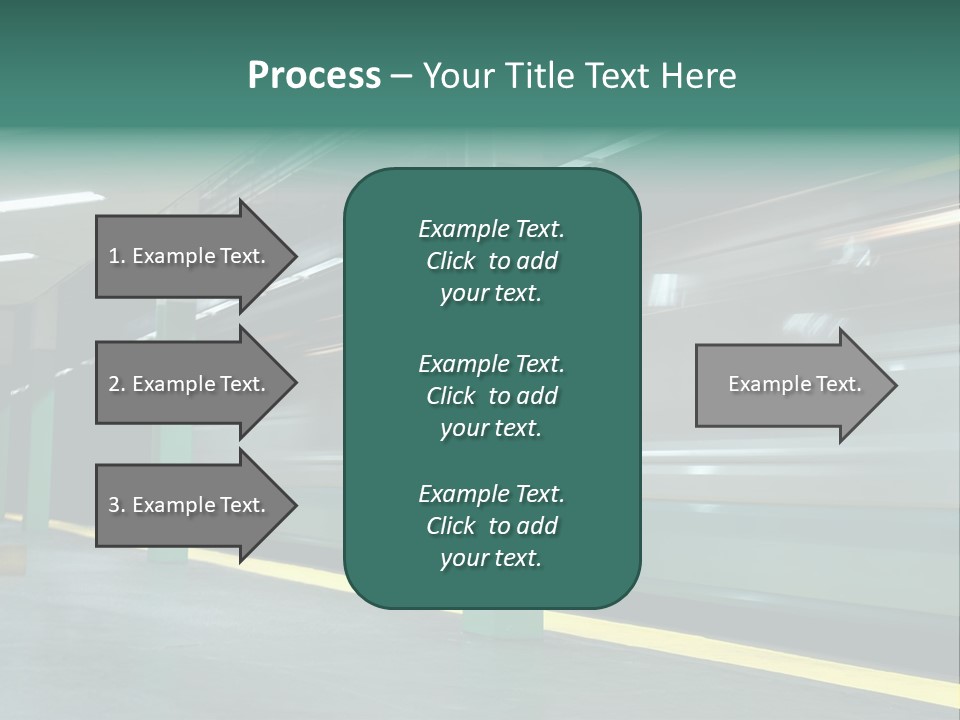 Process – Your Title Text Here

1. Example Text.

2. Example Text.

3. Example Text.

Example Text. Click to add your text.

Example Text. Click to add your text.

Example Text. Click to add your text.

Example Text.